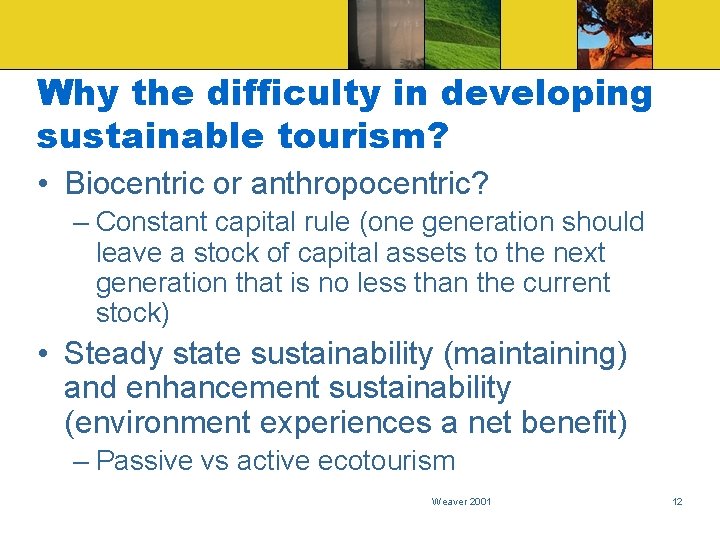 Why the difficulty in developing sustainable tourism?

• Biocentric or anthropocentric?
– Constant capital rule (one generation should leave a stock of capital assets to the next generation that is no less than the current stock)

• Steady state sustainability (maintaining) and enhancement sustainability (environment experiences a net benefit)
– Passive vs active ecotourism

Weaver 2001

12